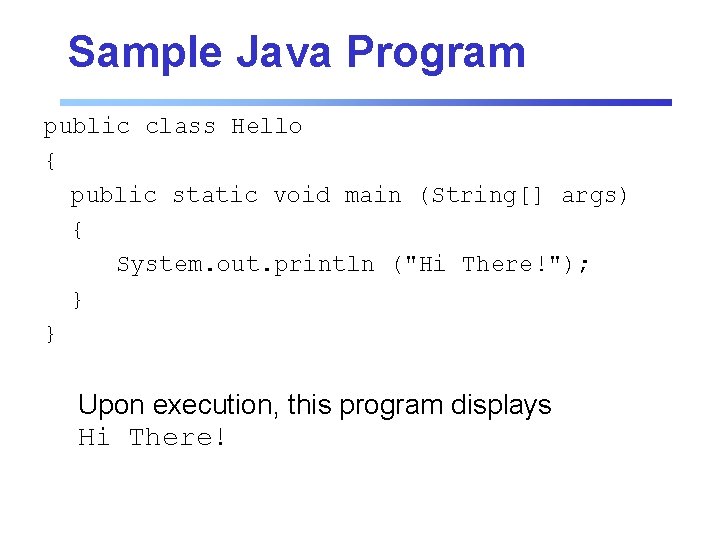 Sample Java Program

public class Hello
{
  public static void main (String[] args)
  {
     System.out.println ("Hi There!");
  }
}

Upon execution, this program displays
Hi There!